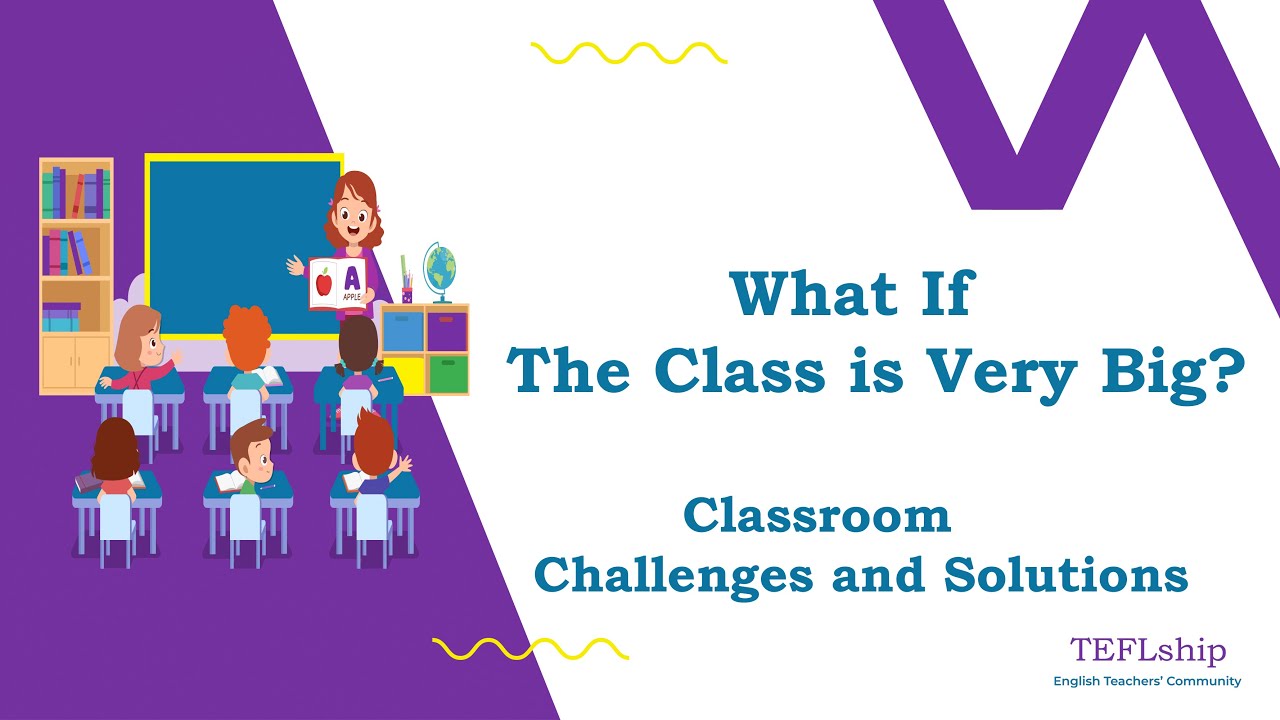 A
APPLE

What If
The Class is Very Big?

Classroom
Challenges and Solutions

TEFLship
English Teachers' Community